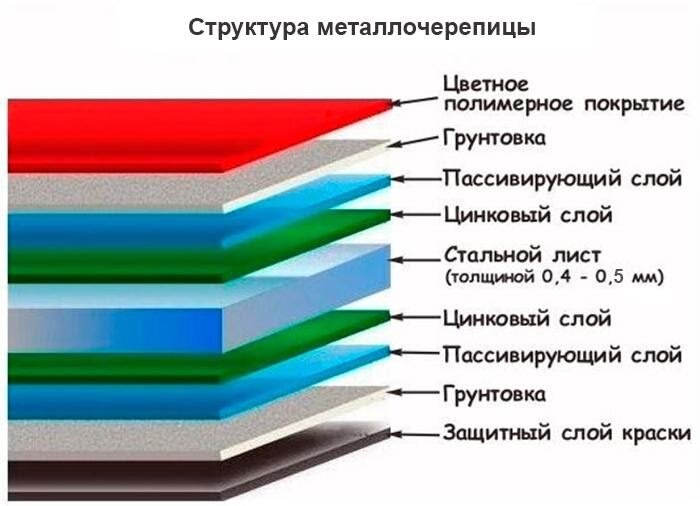 Структура металлочерепицы

Цветное полимерное покрытие

Грунтовка

Пассивирующий слой

Цинковый слой

Стальной лист (толщиной 0,4 - 0,5 мм)

Цинковый слой

Пассивирующий слой

Грунтовка

Защитный слой краски